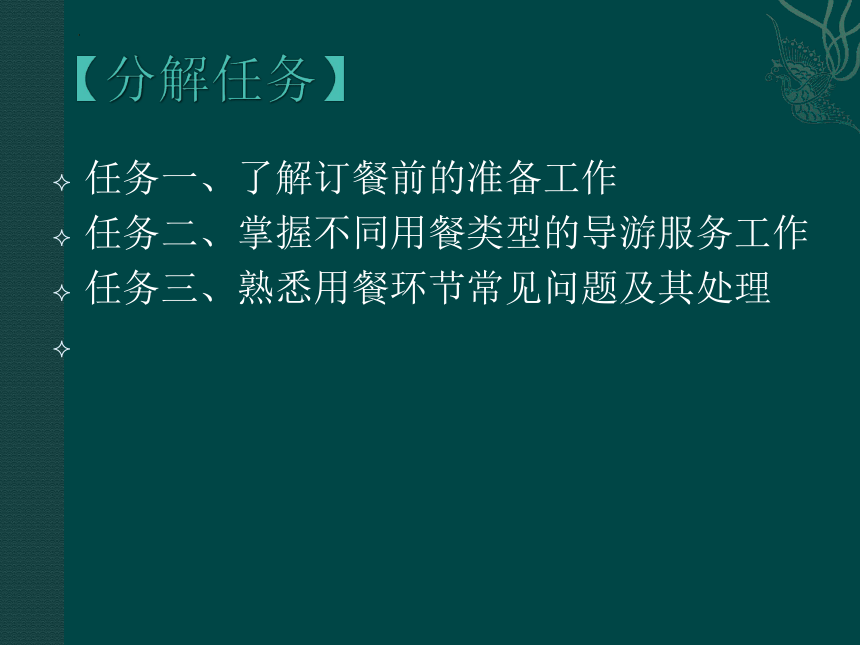 【分解任务】

任务一、了解订餐前的准备工作
任务二、掌握不同用餐类型的导游服务工作
任务三、熟悉用餐环节常见问题及其处理